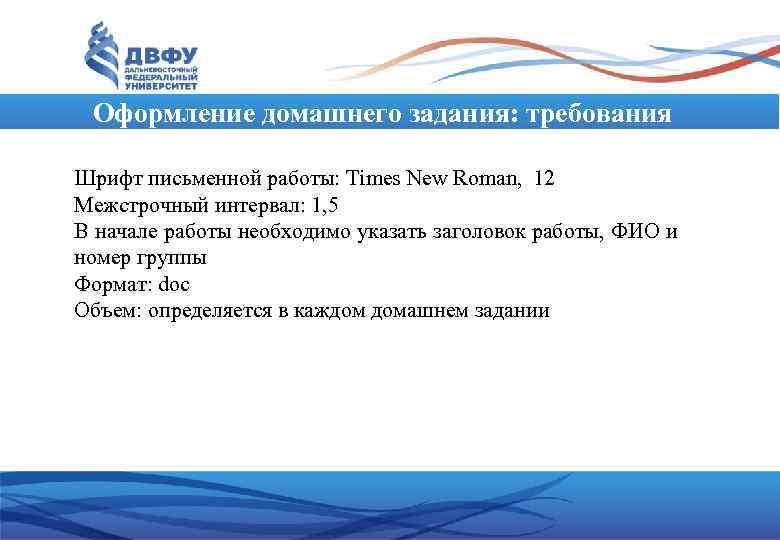 ДВФУ
ДАЛЬНЕВОСТОЧНЫЙ ФЕДЕРАЛЬНЫЙ УНИВЕРСИТЕТ

Оформление домашнего задания: требования

Шрифт письменной работы: Times New Roman, 12
Межстрочный интервал: 1,5
В начале работы необходимо указать заголовок работы, ФИО и номер группы
Формат: doc
Объем: определяется в каждом домашнем задании